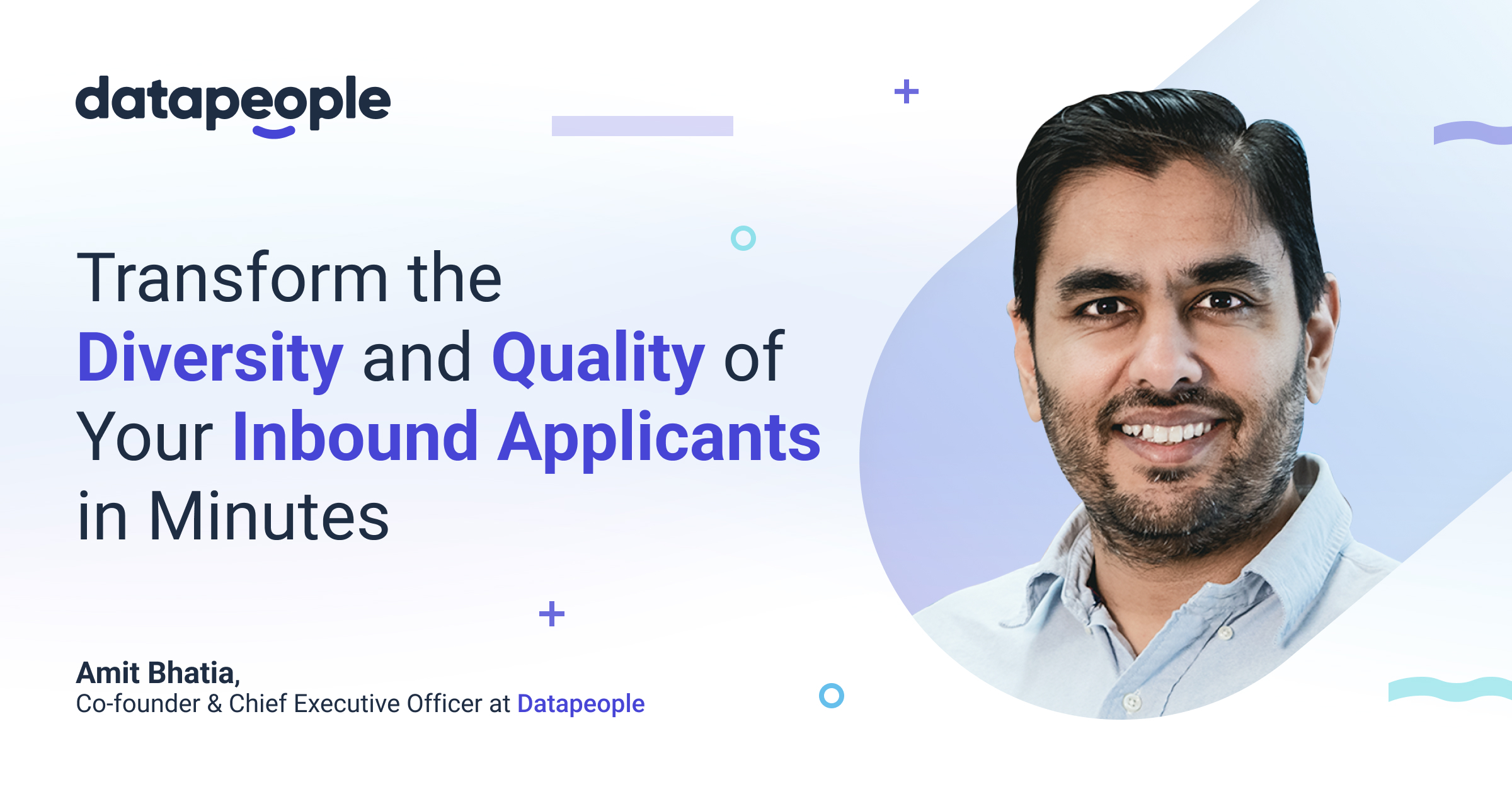 datapeople

Transform the Diversity and Quality of Your Inbound Applicants in Minutes

Amit Bhatia,
Co-founder & Chief Executive Officer at Datapeople